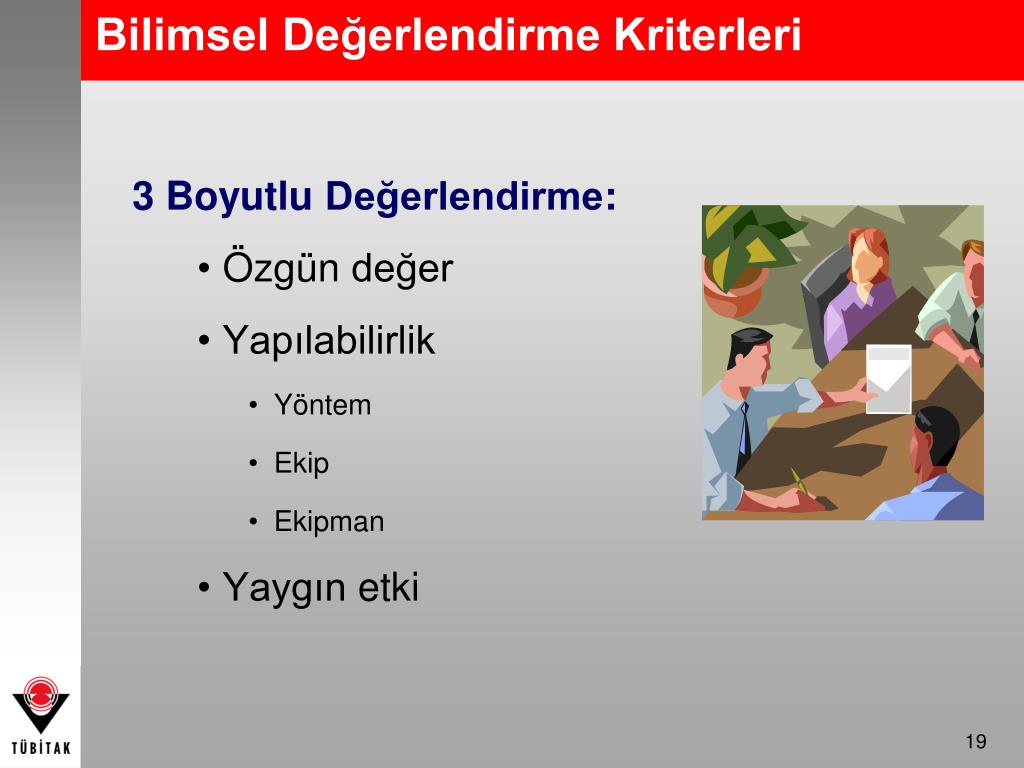 Bilimsel Değerlendirme Kriterleri

3 Boyutlu Değerlendirme:

• Özgün değer

• Yapılabilirlik

• Yöntem

• Ekip

• Ekipman

• Yaygın etki

TÜBİTAK

19